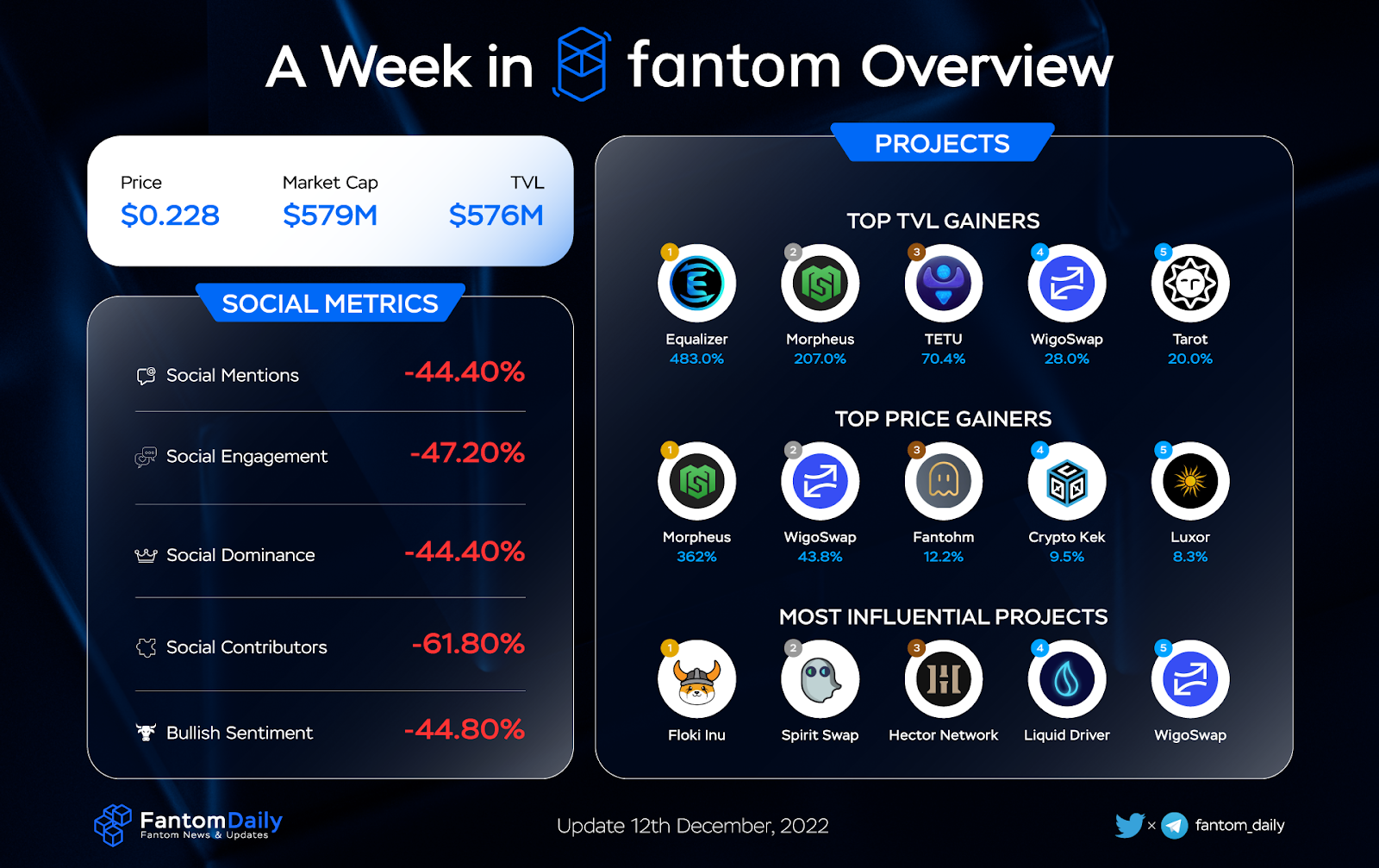 A Week in fantom Overview

Price
$0.228

Market Cap
$579M

TVL
$576M

SOCIAL METRICS

Social Mentions -44.40%

Social Engagement -47.20%

Social Dominance -44.40%

Social Contributors -61.80%

Bullish Sentiment -44.80%

PROJECTS

TOP TVL GAINERS

1 Equalizer 483.0%
2 Morpheus 207.0%
3 TETU 70.4%
4 WigoSwap 28.0%
5 Tarot 20.0%

TOP PRICE GAINERS

1 Morpheus 362%
2 WigoSwap 43.8%
3 Fantohm 12.2%
4 Crypto Kek 9.5%
5 Luxor 8.3%

MOST INFLUENTIAL PROJECTS

1 Floki Inu
2 Spirit Swap
3 Hector Network
4 Liquid Driver
5 WigoSwap

FantomDaily
Fantom News & Updates

Update 12th December, 2022

× fantom_daily